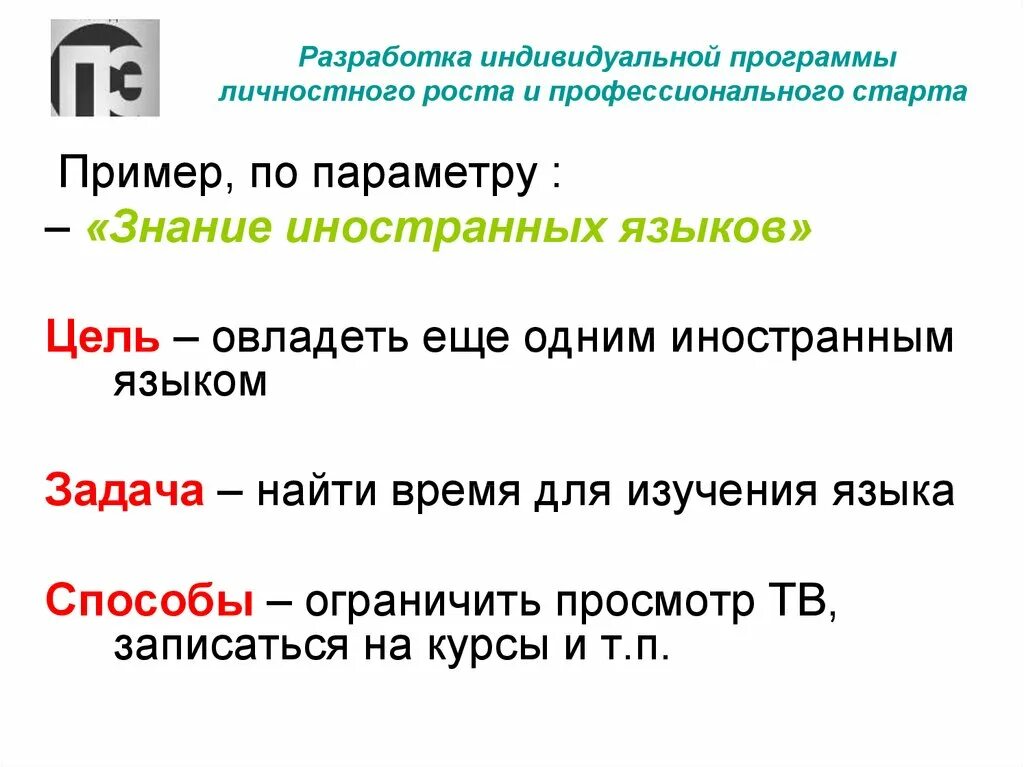 ПС

Разработка индивидуальной программы личностного роста и профессионального старта

Пример, по параметру :
– «Знание иностранных языков»

Цель – овладеть еще одним иностранным языком

Задача – найти время для изучения языка

Способы – ограничить просмотр ТВ, записаться на курсы и т.п.